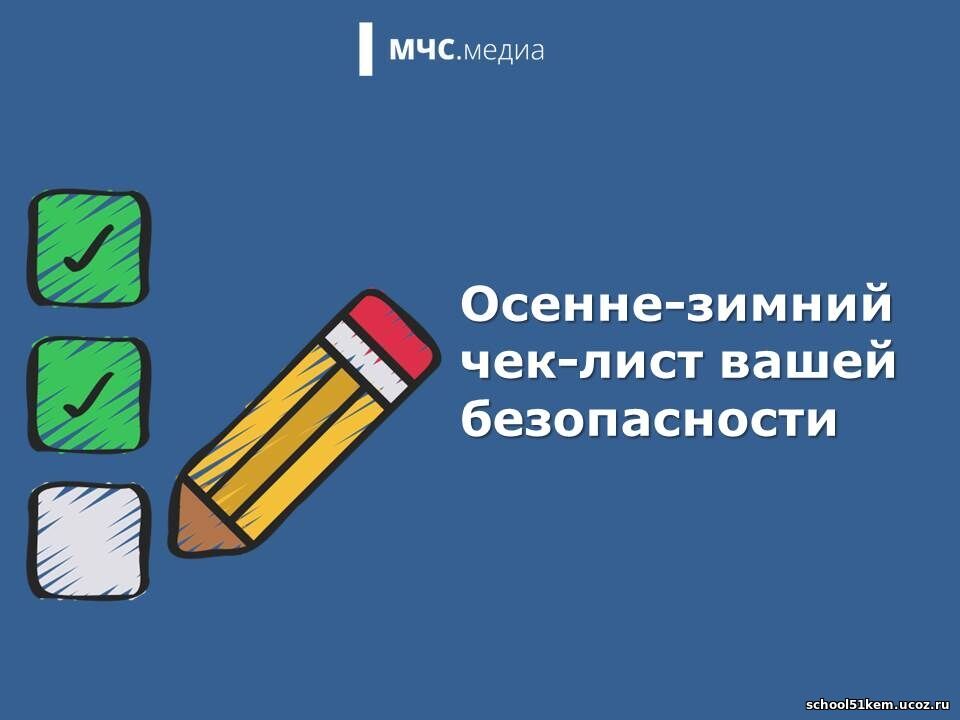 МЧС.медиа

Осенне-зимний чек-лист вашей безопасности

school51kem.ucoz.ru